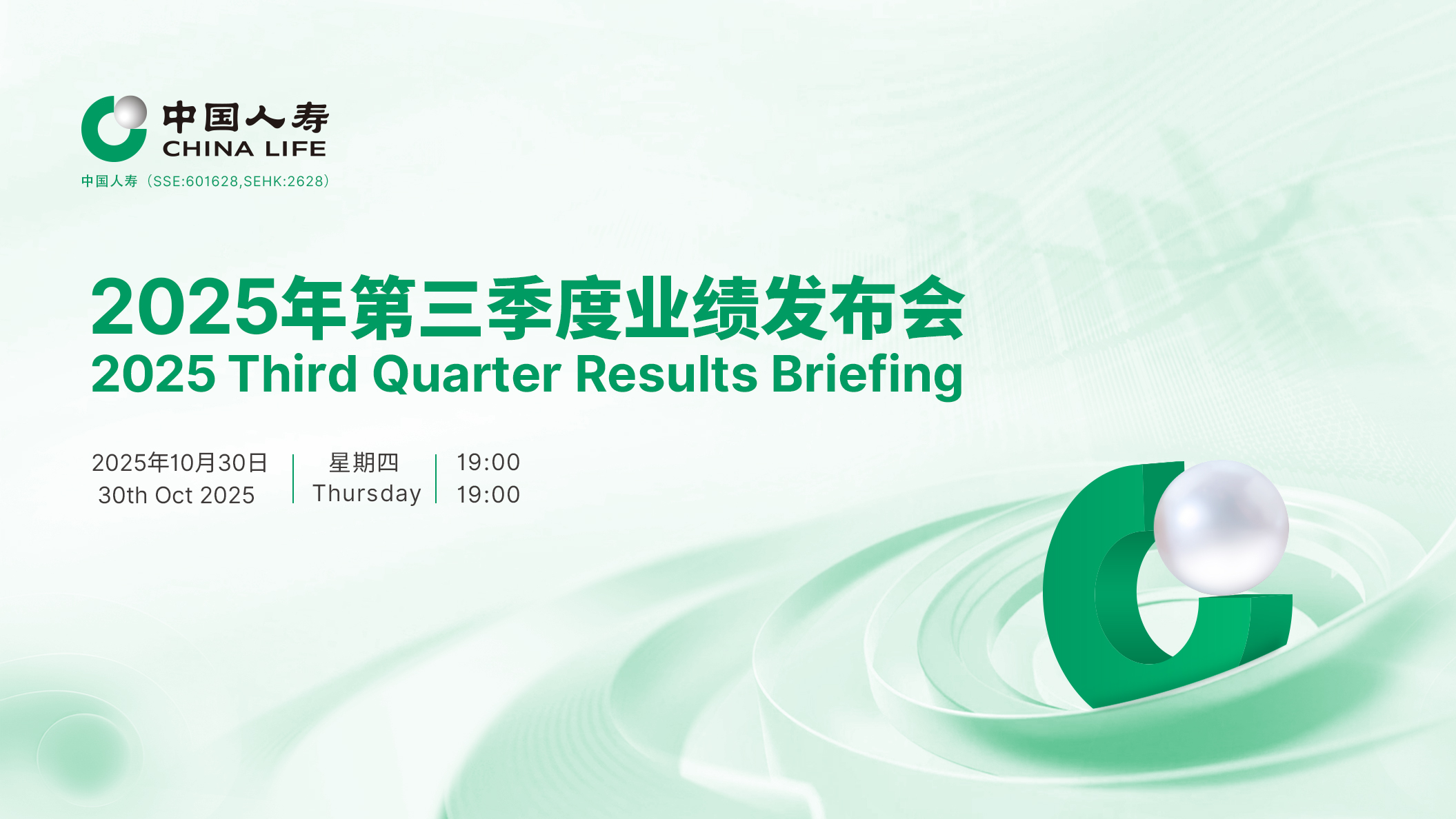 中国人寿
CHINA LIFE
中国人寿（SSE:601628,SEHK:2628）

2025年第三季度业绩发布会
2025 Third Quarter Results Briefing

2025年10月30日
30th Oct 2025

星期四
Thursday

19:00
19:00